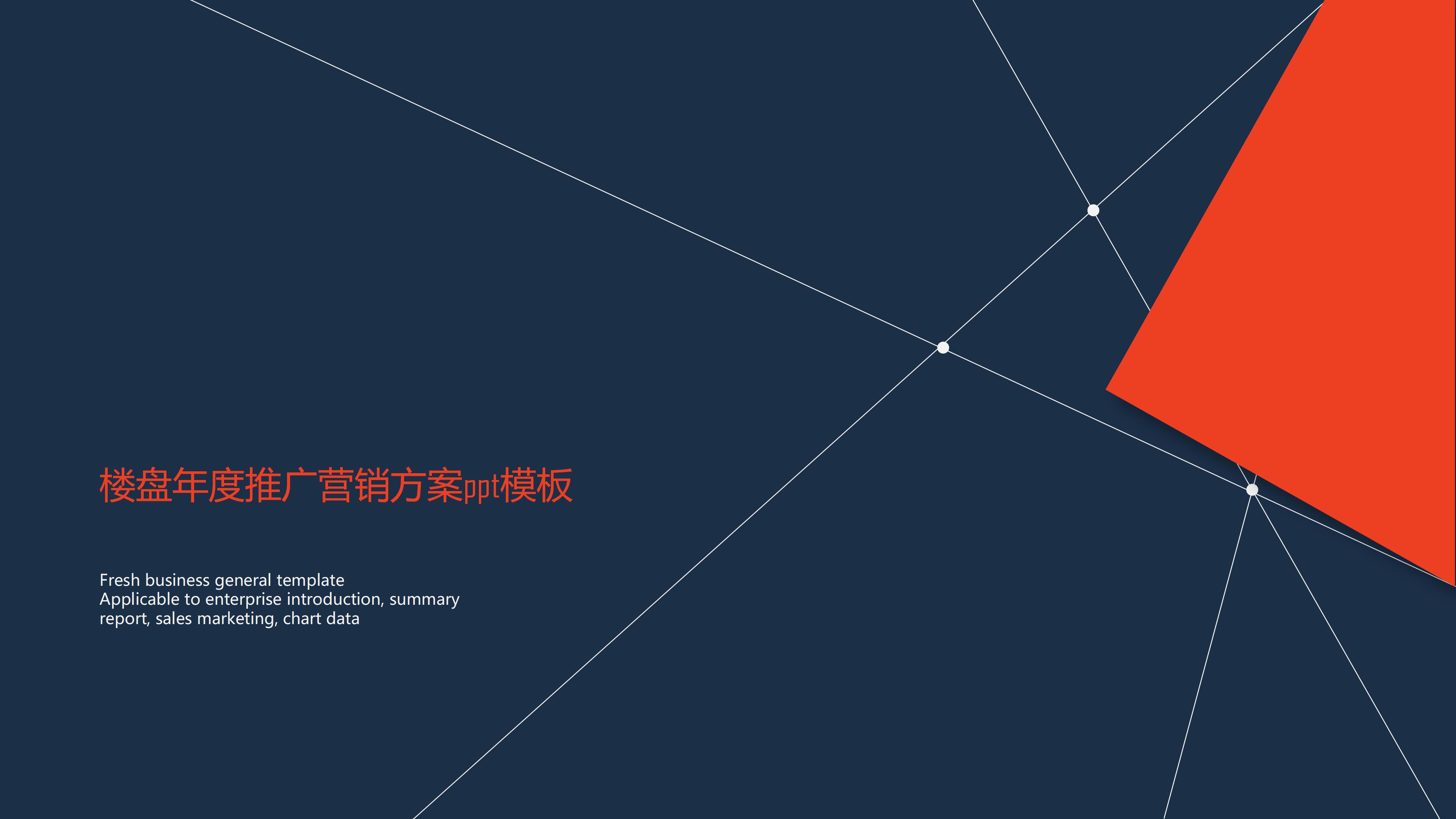 楼盘年度推广营销方案ppt模板

Fresh business general template
Applicable to enterprise introduction, summary report, sales marketing, chart data